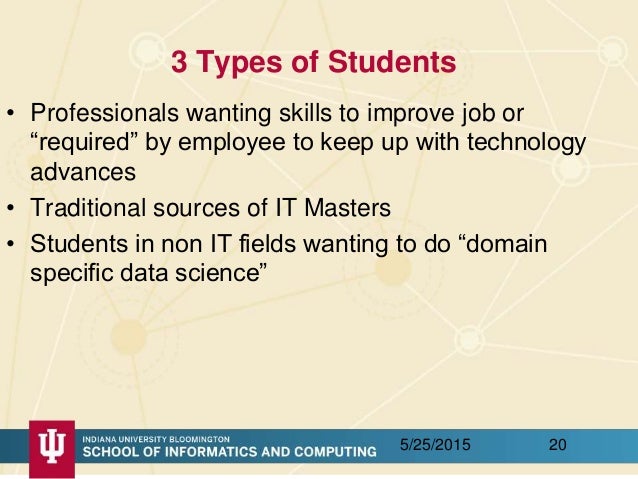 3 Types of Students

• Professionals wanting skills to improve job or “required” by employee to keep up with technology advances
• Traditional sources of IT Masters
• Students in non IT fields wanting to do “domain specific data science”

INDIANA UNIVERSITY BLOOMINGTON
SCHOOL OF INFORMATICS AND COMPUTING

5/25/2015

20